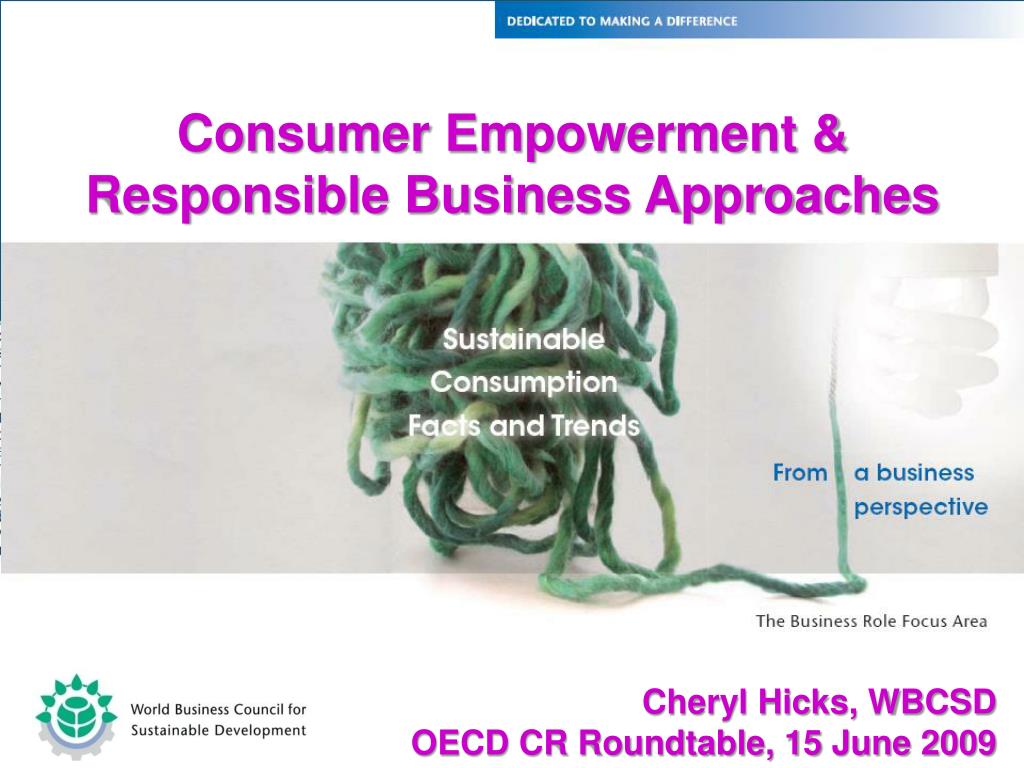 DEDICATED TO MAKING A DIFFERENCE

Consumer Empowerment & Responsible Business Approaches

Sustainable Consumption Facts and Trends

From a business perspective

The Business Role Focus Area

World Business Council for Sustainable Development

Cheryl Hicks, WBCSD
OECD CR Roundtable, 15 June 2009